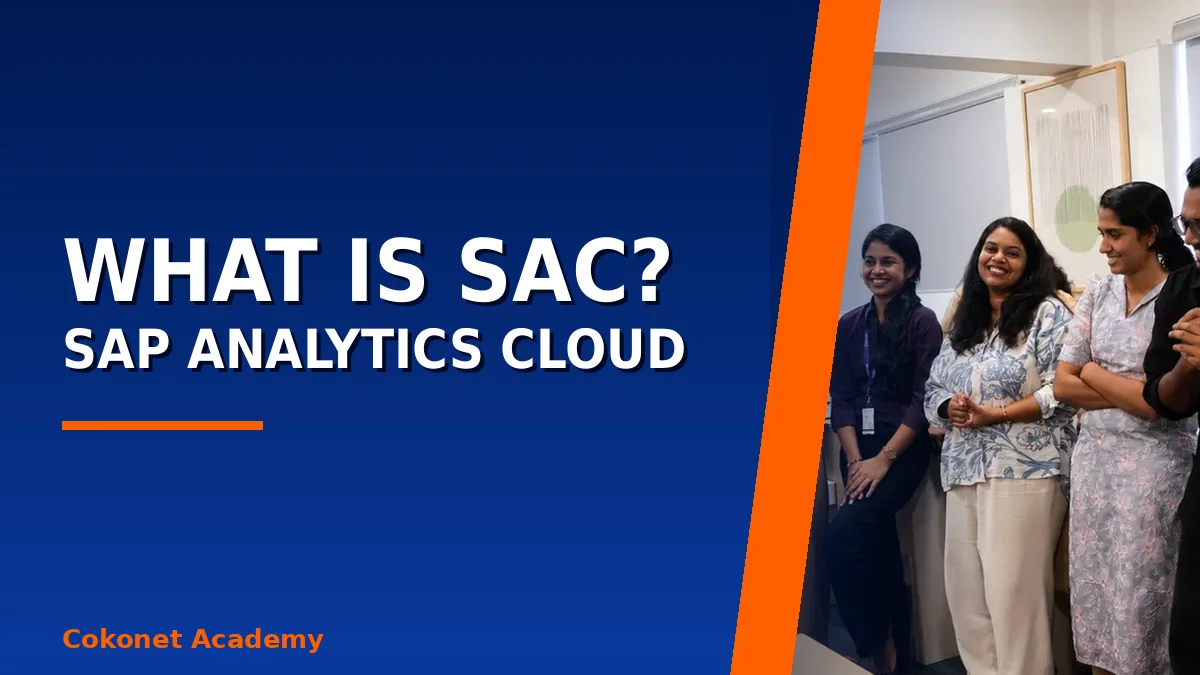 WHAT IS SAC?
SAP ANALYTICS CLOUD

Cokonet Academy